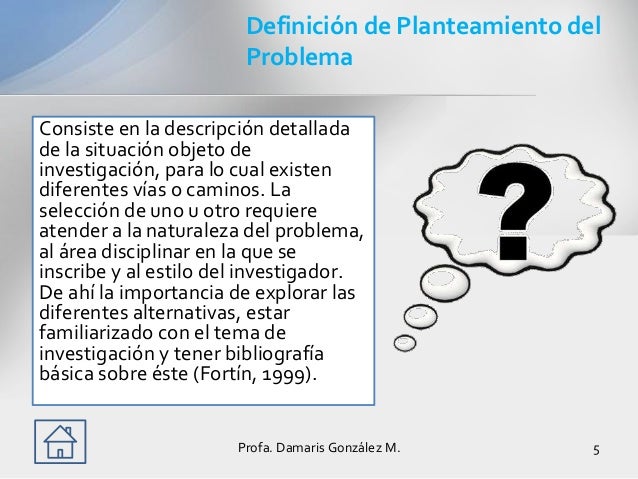 Definición de Planteamiento del Problema

Consiste en la descripción detallada de la situación objeto de investigación, para lo cual existen diferentes vías o caminos. La selección de uno u otro requiere atender a la naturaleza del problema, al área disciplinar en la que se inscribe y al estilo del investigador. De ahí la importancia de explorar las diferentes alternativas, estar familiarizado con el tema de investigación y tener bibliografía básica sobre éste (Fortín, 1999).

?

Profa. Damaris González M.

5